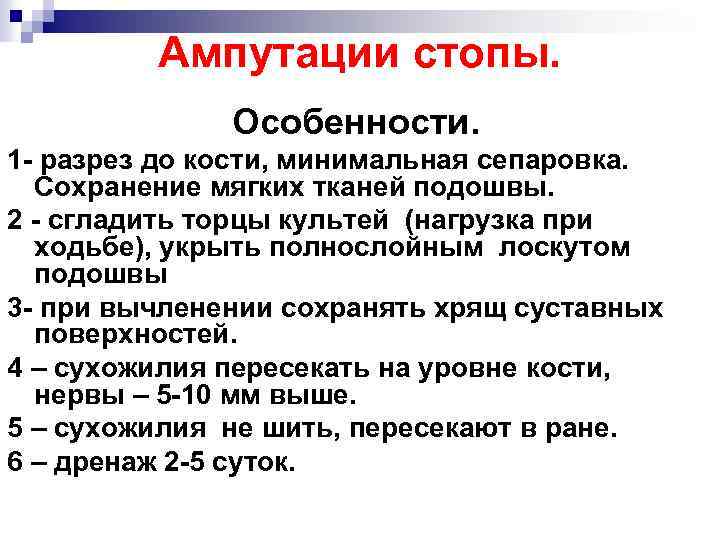 Ампутации стопы.

Особенности.

1- разрез до кости, минимальная сепаровка. Сохранение мягких тканей подошвы.

2 - сгладить торцы культей (нагрузка при ходьбе), укрыть полнослойным лоскутом подошвы

3- при вычленении сохранять хрящ суставных поверхностей.

4 – сухожилия пересекать на уровне кости, нервы – 5-10 мм выше.

5 – сухожилия не шить, пересекают в ране.

6 – дренаж 2-5 суток.